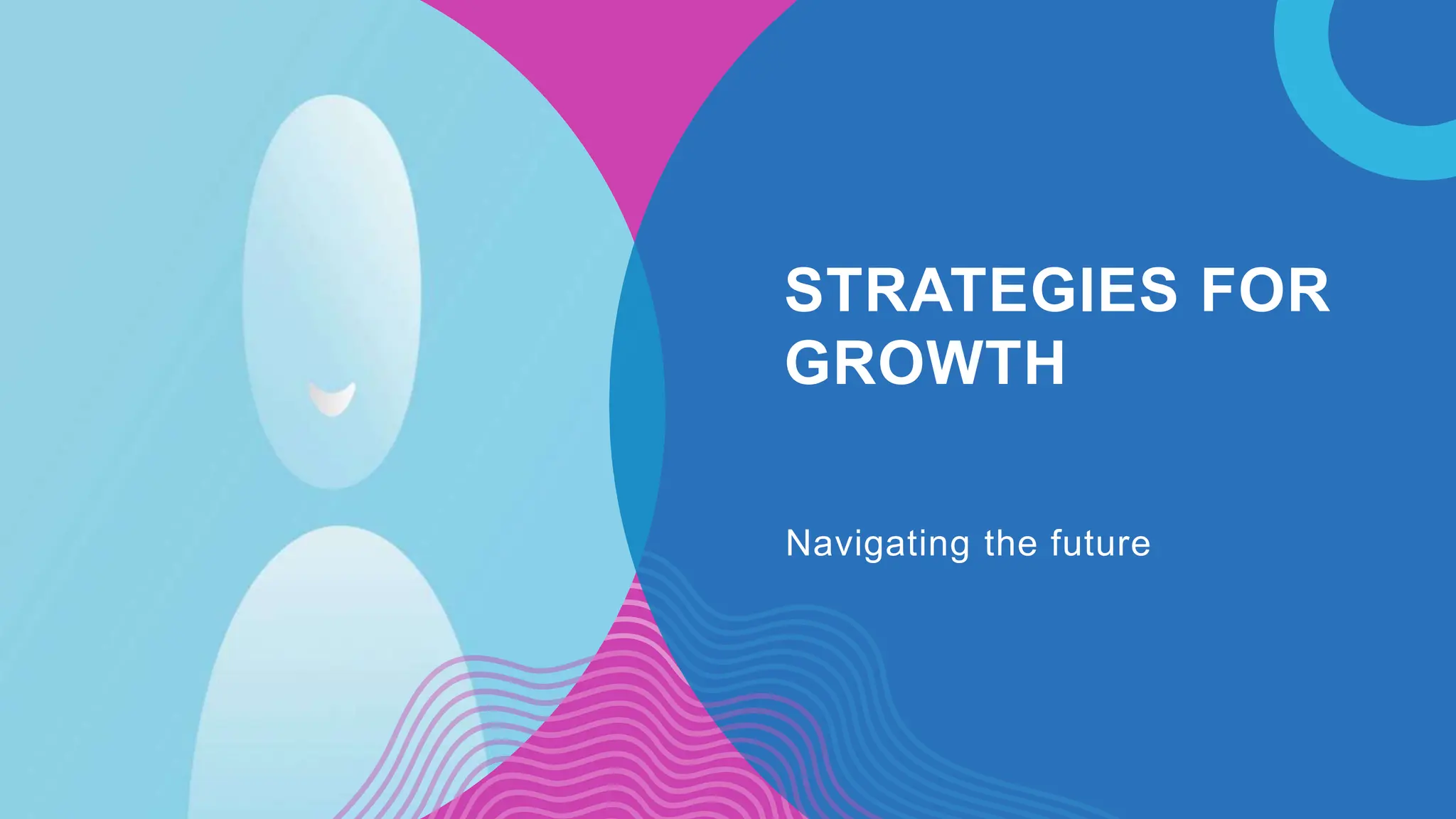 STRATEGIES FOR GROWTH

Navigating the future